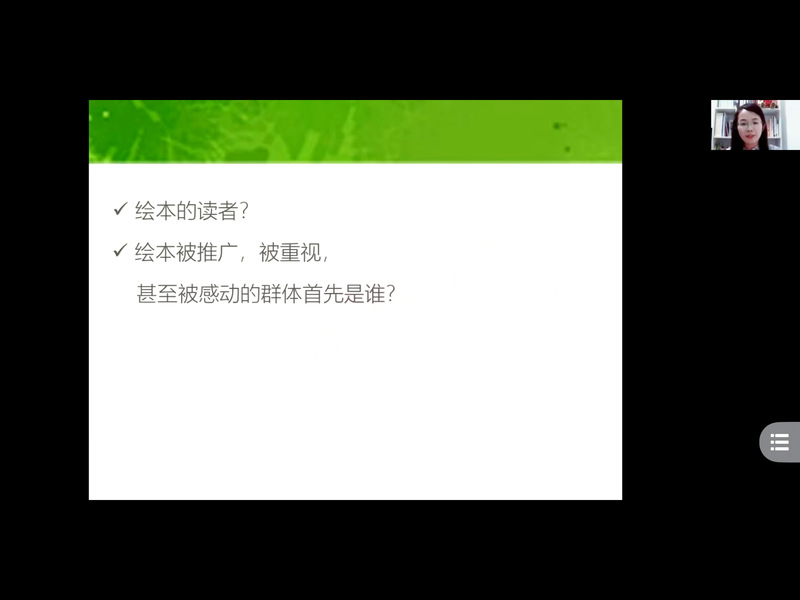 ✓ 绘本的读者？

✓ 绘本被推广，被重视，
甚至被感动的群体首先是谁？